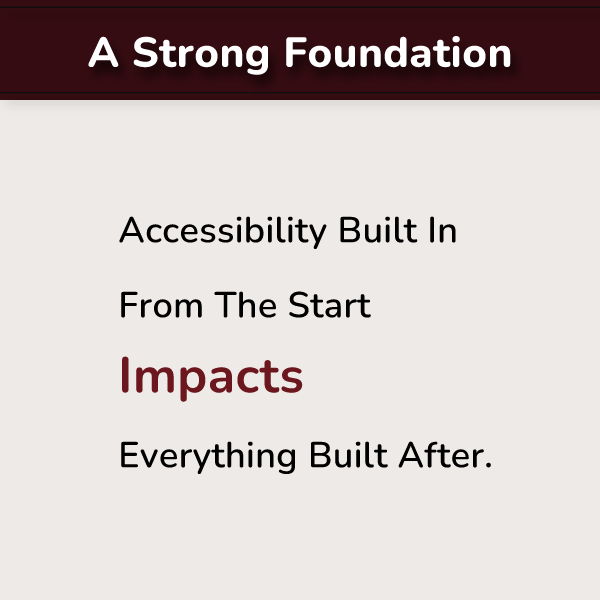 A Strong Foundation

Accessibility Built In
From The Start
Impacts
Everything Built After.